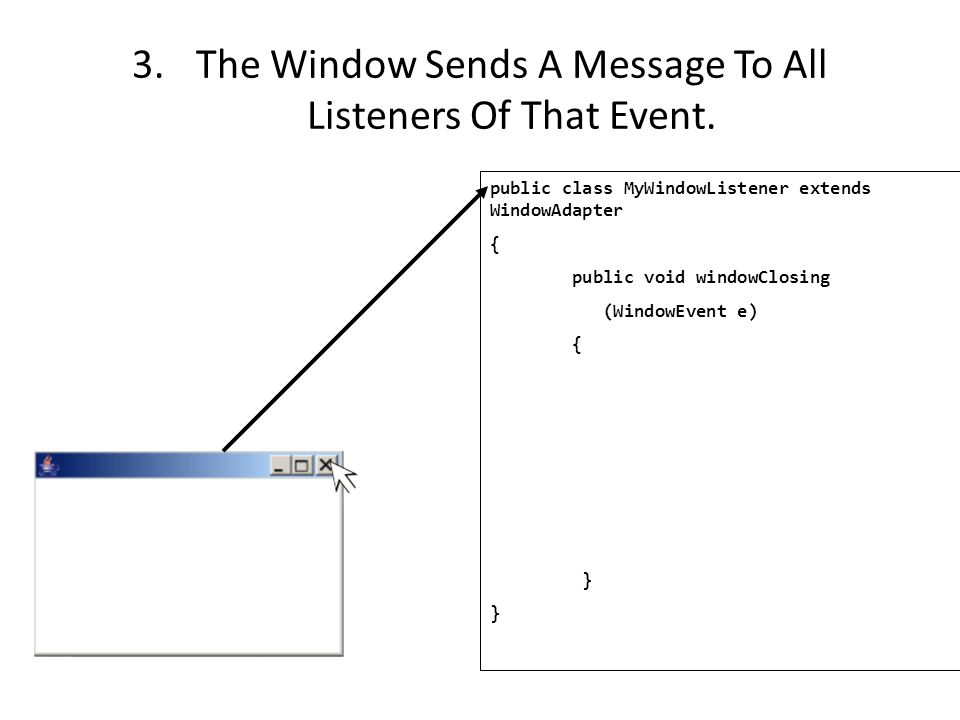 3. The Window Sends A Message To All Listeners Of That Event.

public class MyWindowListener extends WindowAdapter
{
public void windowClosing
(WindowEvent e)
{
}
}